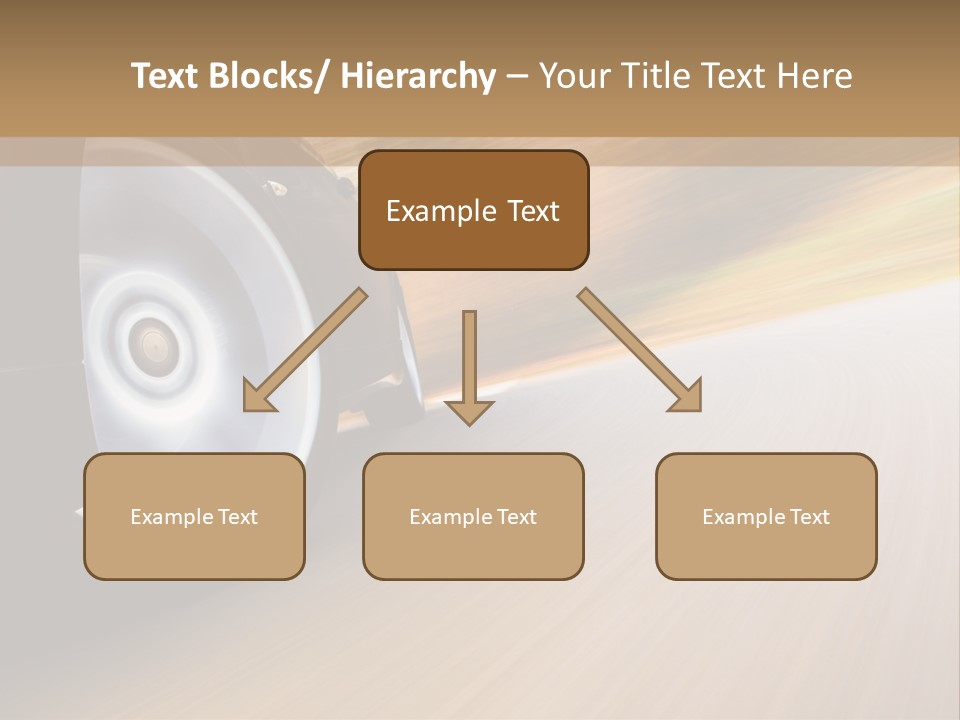 Text Blocks/ Hierarchy – Your Title Text Here

Example Text

Example Text

Example Text

Example Text